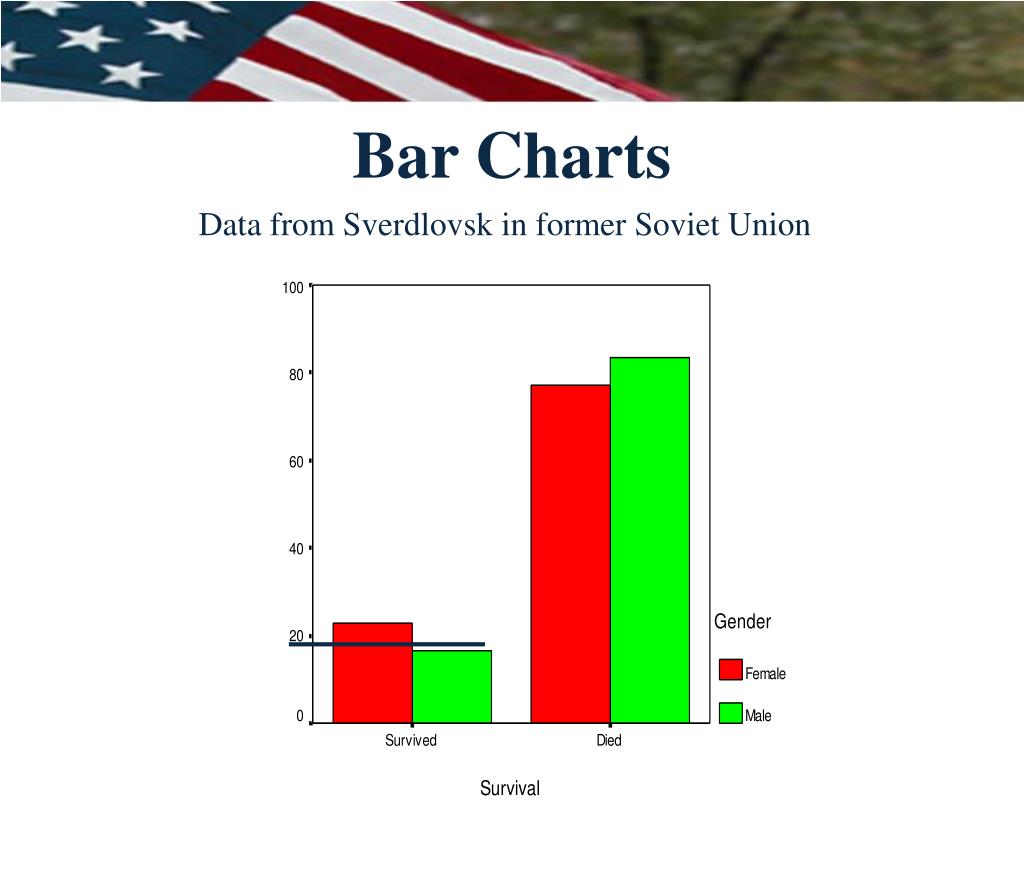 Bar Charts

Data from Sverdlovsk in former Soviet Union

100
80
60
40
20
0

Survived
Died

Survival

Gender
Female
Male